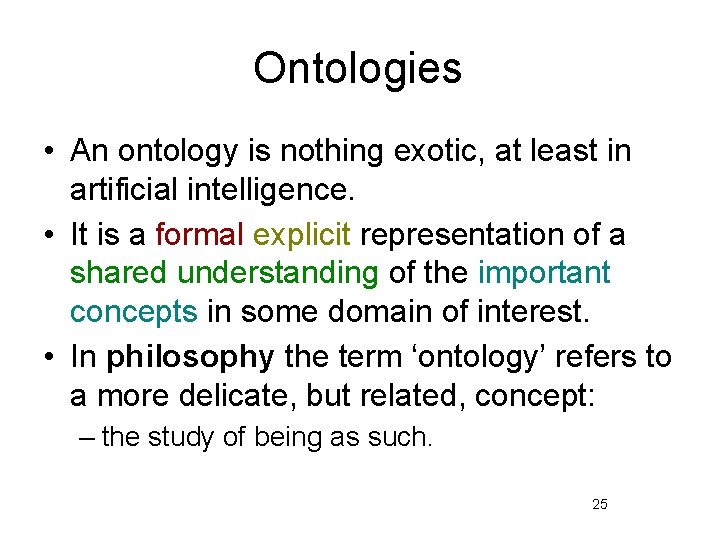 Ontologies

• An ontology is nothing exotic, at least in artificial intelligence.
• It is a formal explicit representation of a shared understanding of the important concepts in some domain of interest.
• In philosophy the term ‘ontology’ refers to a more delicate, but related, concept:
– the study of being as such.

25